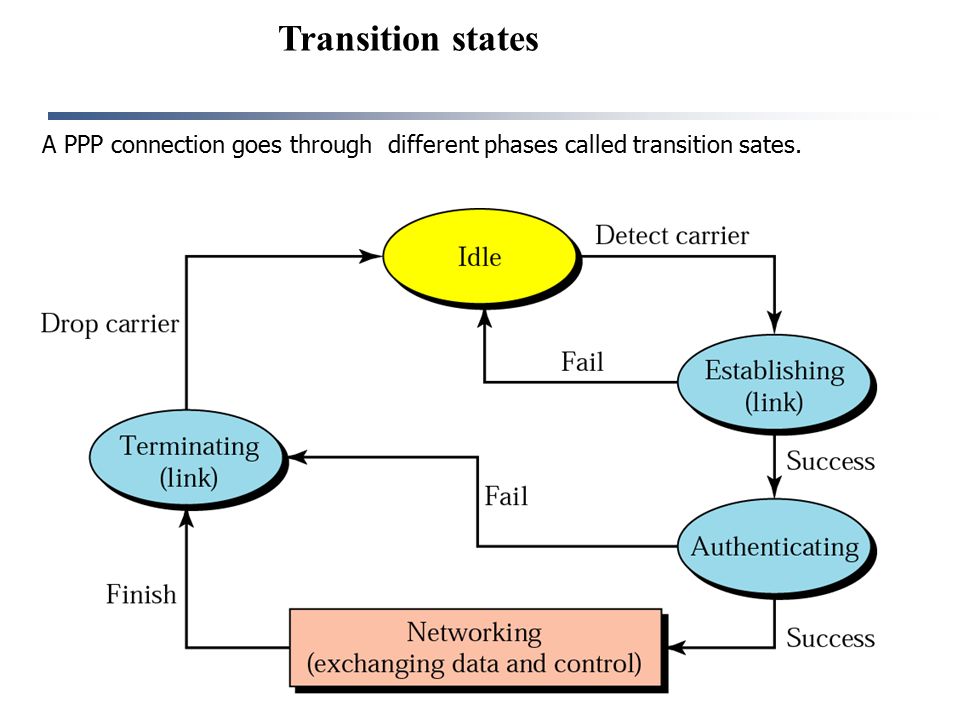 Transition states

A PPP connection goes through different phases called transition sates.

Idle

Detect carrier

Drop carrier

Fail

Establishing (link)

Terminating (link)

Success

Fail

Authenticating

Finish

Networking (exchanging data and control)

Success